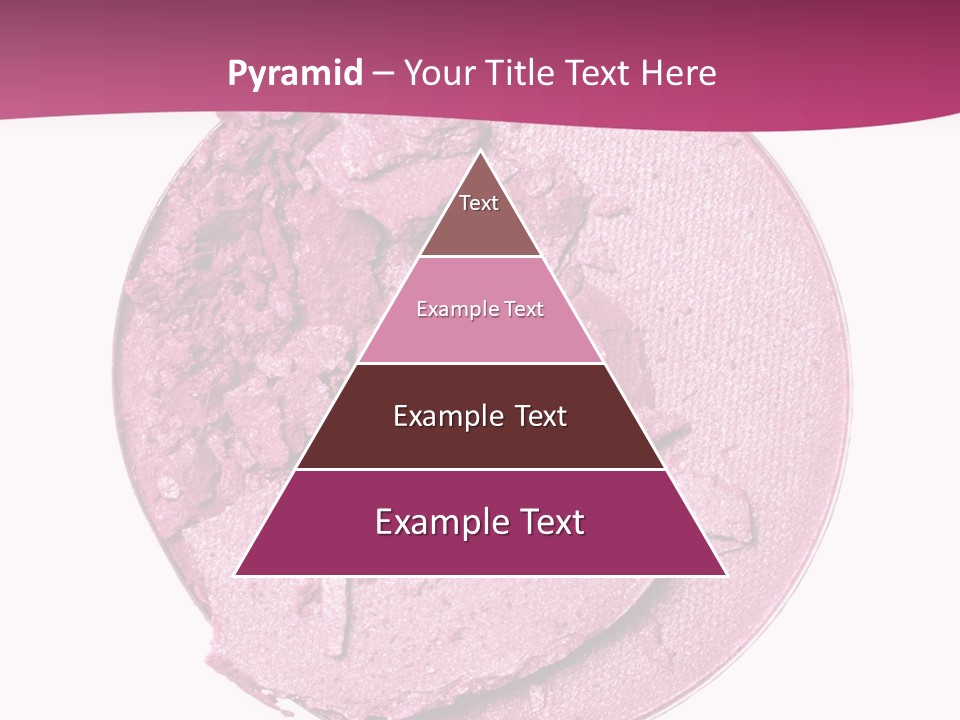 Pyramid – Your Title Text Here

Text

Example Text

Example Text

Example Text